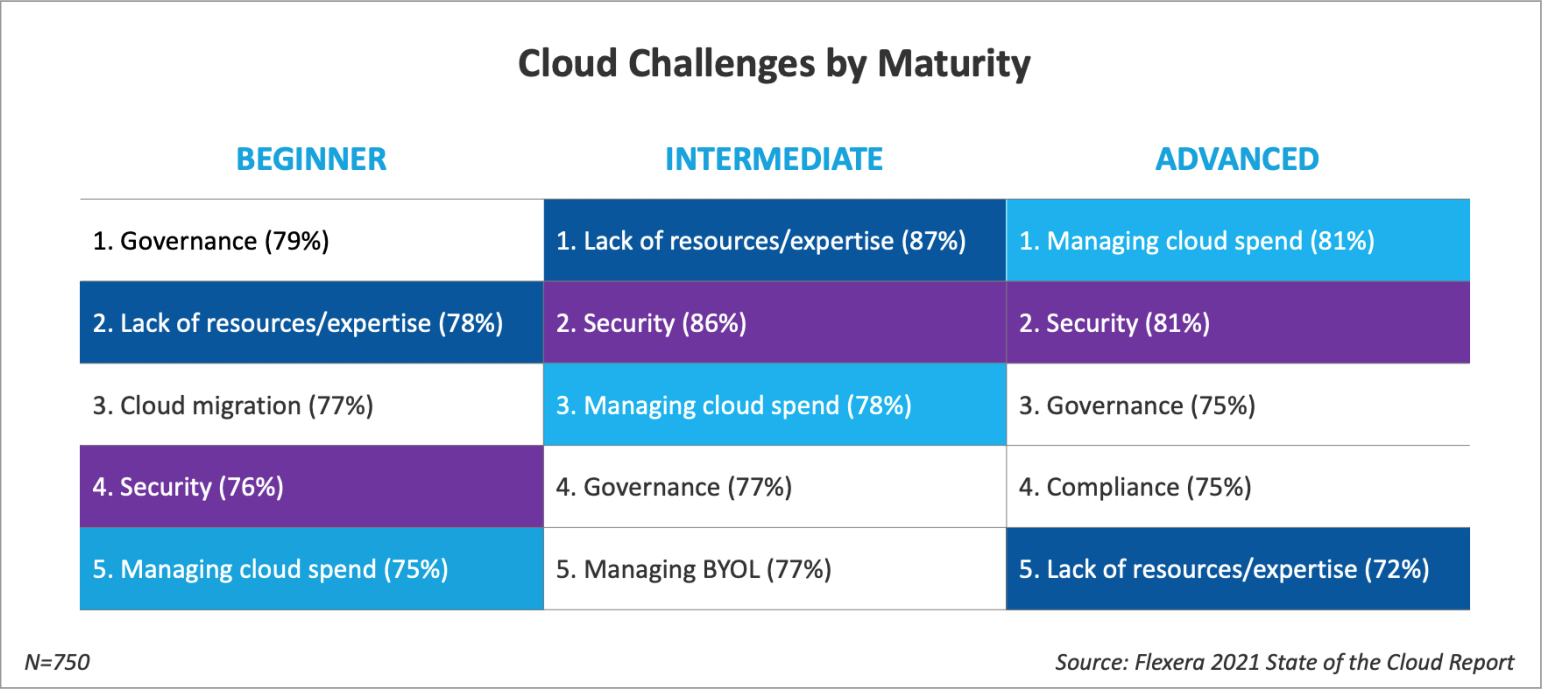 Cloud Challenges by Maturity

| BEGINNER | INTERMEDIATE | ADVANCED |
|---|---|---|
| 1. Governance (79%) | 1. Lack of resources/expertise (87%) | 1. Managing cloud spend (81%) |
| 2. Lack of resources/expertise (78%) | 2. Security (86%) | 2. Security (81%) |
| 3. Cloud migration (77%) | 3. Managing cloud spend (78%) | 3. Governance (75%) |
| 4. Security (76%) | 4. Governance (77%) | 4. Compliance (75%) |
| 5. Managing cloud spend (75%) | 5. Managing BYOL (77%) | 5. Lack of resources/expertise (72%) |

N=750

Source: Flexera 2021 State of the Cloud Report